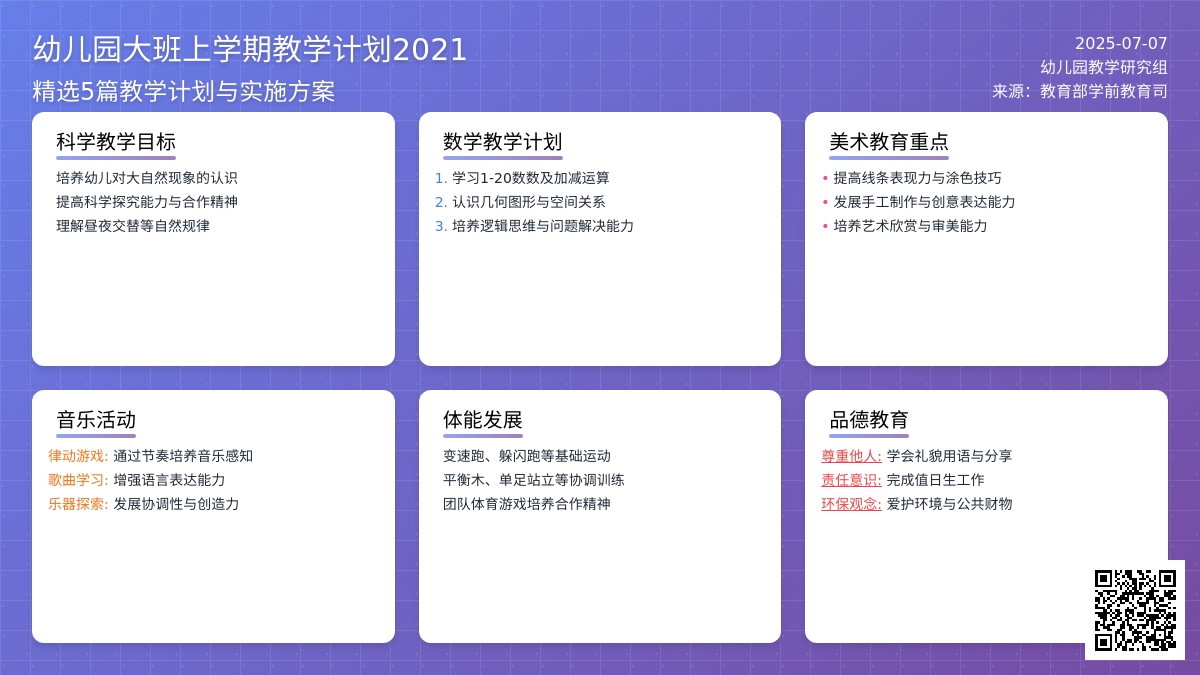 幼儿园大班上学期教学计划2021

精选5篇教学计划与实施方案

2025-07-07
幼儿园教学研究组
来源：教育部学前教育司

科学教学目标

培养幼儿对大自然现象的认识
提高科学探究能力与合作精神
理解昼夜交替等自然规律

数学教学计划

1. 学习1-20数数及加减运算
2. 认识几何图形与空间关系
3. 培养逻辑思维与问题解决能力

美术教育重点

• 提高线条表现力与涂色技巧
• 发展手工制作与创意表达能力
• 培养艺术欣赏与审美能力

音乐活动

律动游戏: 通过节奏培养音乐感知
歌曲学习: 增强语言表达能力
乐器探索: 发展协调性与创造力

体能发展

变速跑、躲闪跑等基础运动
平衡木、单足站立等协调训练
团队体育游戏培养合作精神

品德教育

尊重他人: 学会礼貌用语与分享
责任意识: 完成值日生工作
环保观念: 爱护环境与公共财物